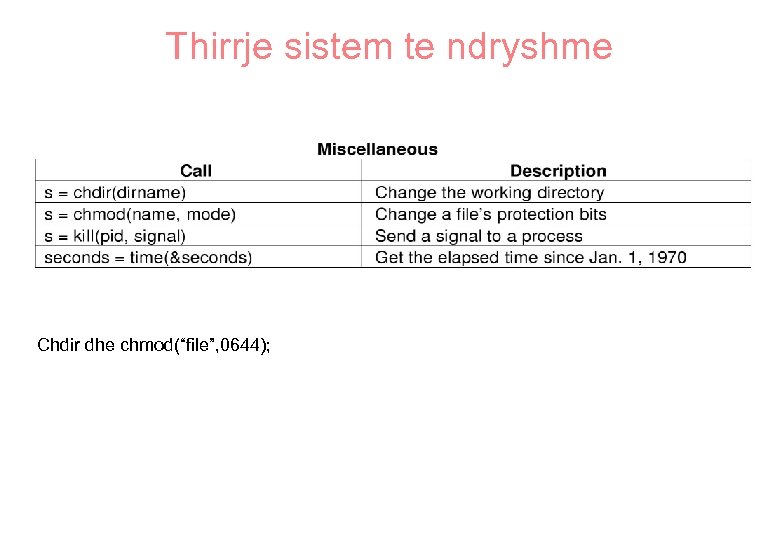 Thirrje sistem te ndryshme

Miscellaneous

| Call | Description |
|---|---|
| s = chdir(dirname) | Change the working directory |
| s = chmod(name, mode) | Change a file's protection bits |
| s = kill(pid, signal) | Send a signal to a process |
| seconds = time(&seconds) | Get the elapsed time since Jan. 1, 1970 |

Chdir dhe chmod("file",0644);